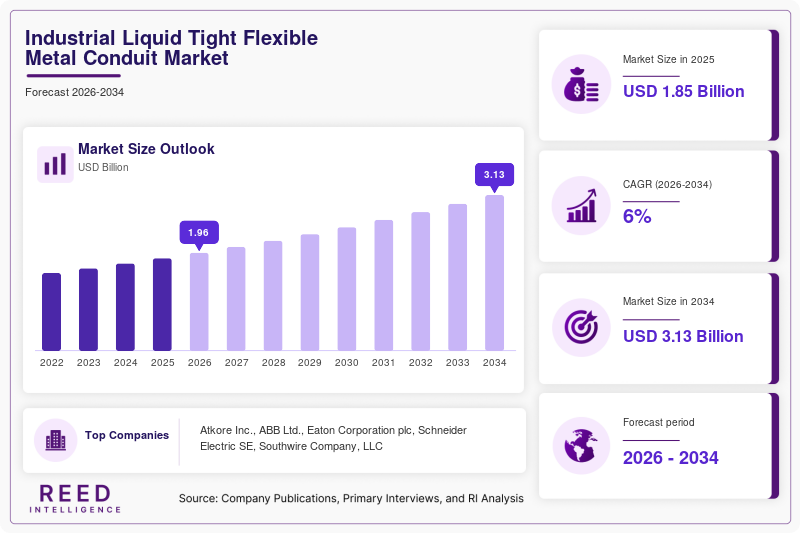 Industrial Liquid Tight Flexible Metal Conduit Market

Forecast 2026-2034

Market Size Outlook
USD Billion

1.96
3.13

2022 2023 2024 2025 2026 2027 2028 2029 2030 2031 2032 2033 2034

Top Companies

Atkore Inc., ABB Ltd., Eaton Corporation plc, Schneider Electric SE, Southwire Company, LLC

REED
INTELLIGENCE

Source: Company Publications, Primary Interviews, and RI Analysis

Market Size in 2025
USD 1.85 Billion

CAGR (2026-2034)
6%

Market Size in 2034
USD 3.13 Billion

Forecast period
2026 - 2034